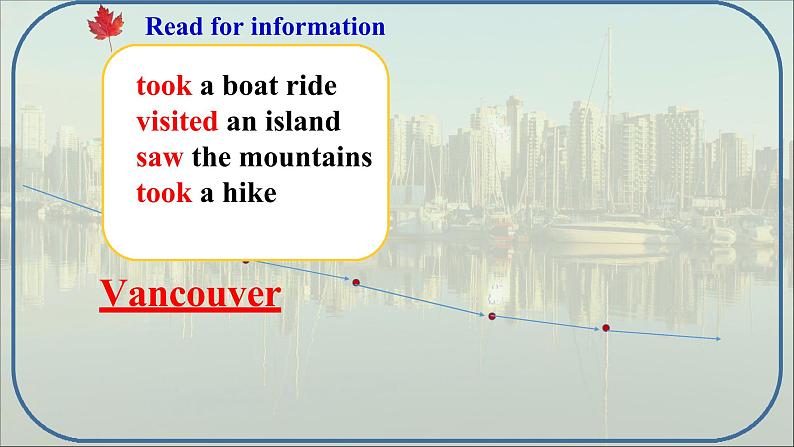 Read for information

took a boat ride
visited an island
saw the mountains
took a hike

Vancouver